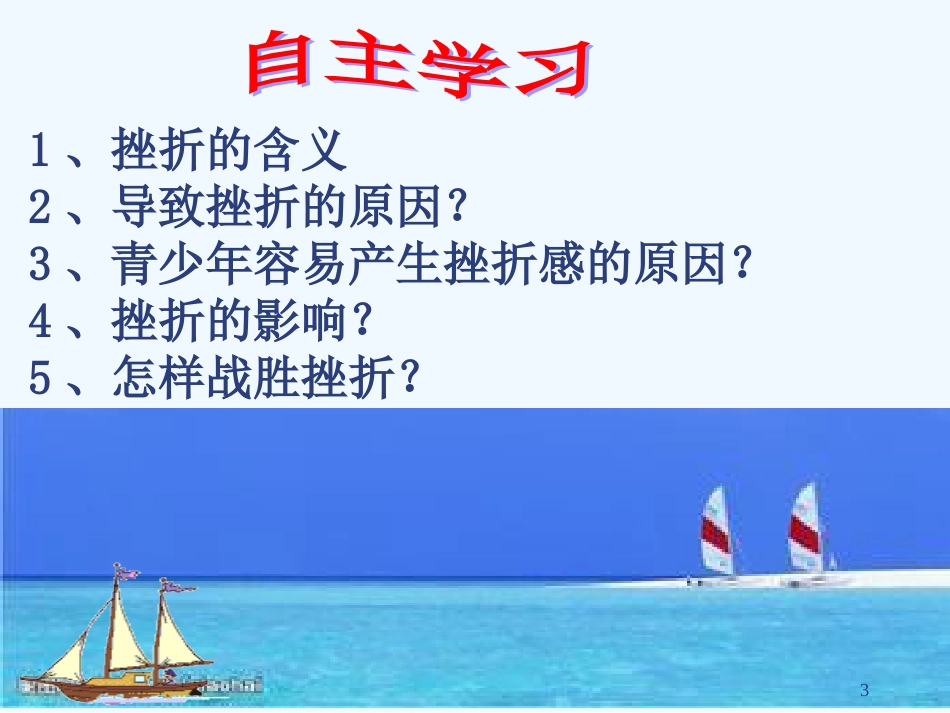 自主学习

1、挫折的含义
2、导致挫折的原因？
3、青少年容易产生挫折感的原因？
4、挫折的影响？
5、怎样战胜挫折？

3